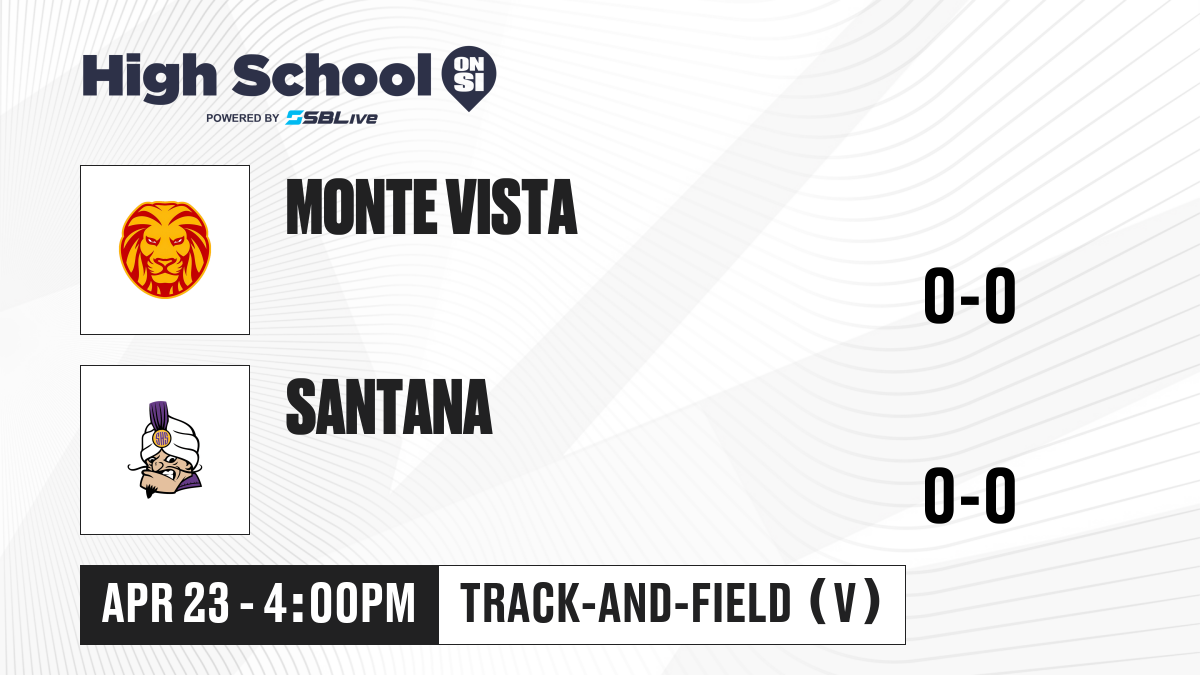 High School ON SI
POWERED BY SBLive

MONTE VISTA

0-0

SANTANA

0-0

APR 23 - 4:00PM

TRACK-AND-FIELD (V)